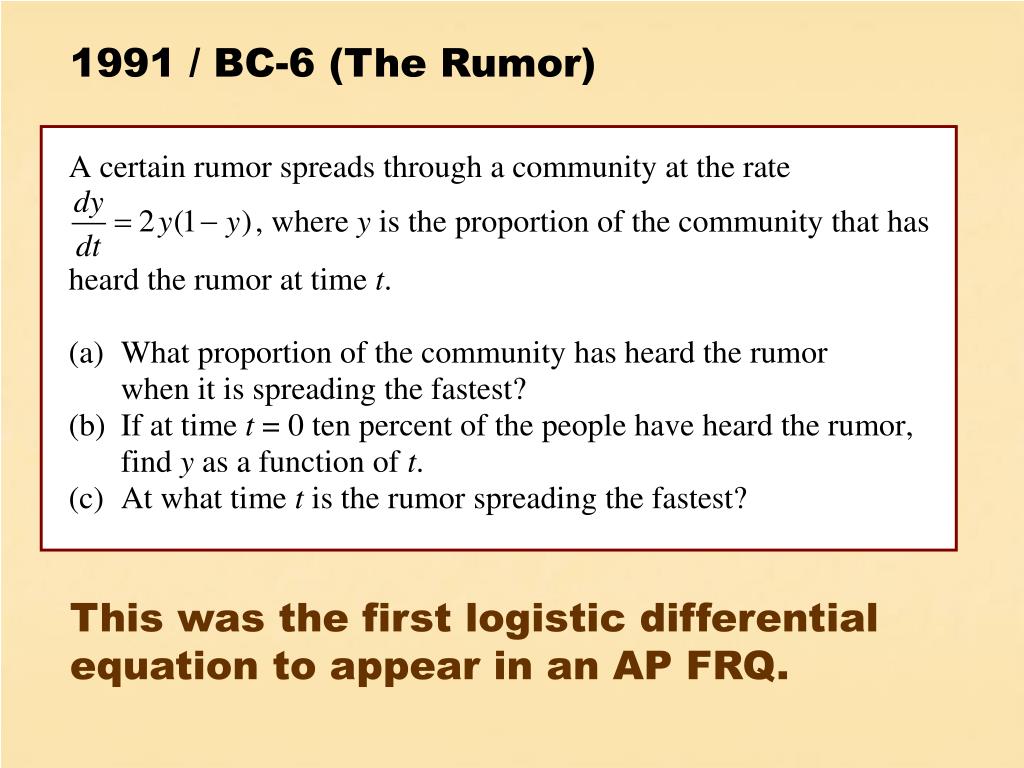 1991 / BC-6 (The Rumor)

A certain rumor spreads through a community at the rate $\frac{dy}{dt} = 2y(1-y)$, where $y$ is the proportion of the community that has heard the rumor at time $t$.

(a) What proportion of the community has heard the rumor when it is spreading the fastest?
(b) If at time $t = 0$ ten percent of the people have heard the rumor, find $y$ as a function of $t$.
(c) At what time $t$ is the rumor spreading the fastest?

This was the first logistic differential equation to appear in an AP FRQ.